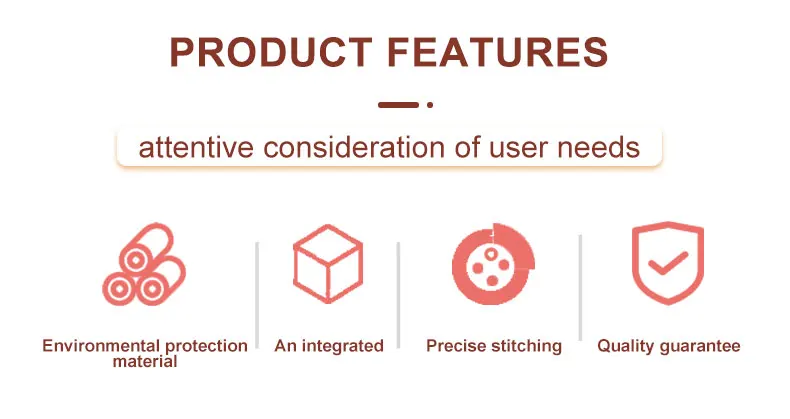 PRODUCT FEATURES

attentive consideration of user needs

Environmental protection material

An integrated

Precise stitching

Quality guarantee